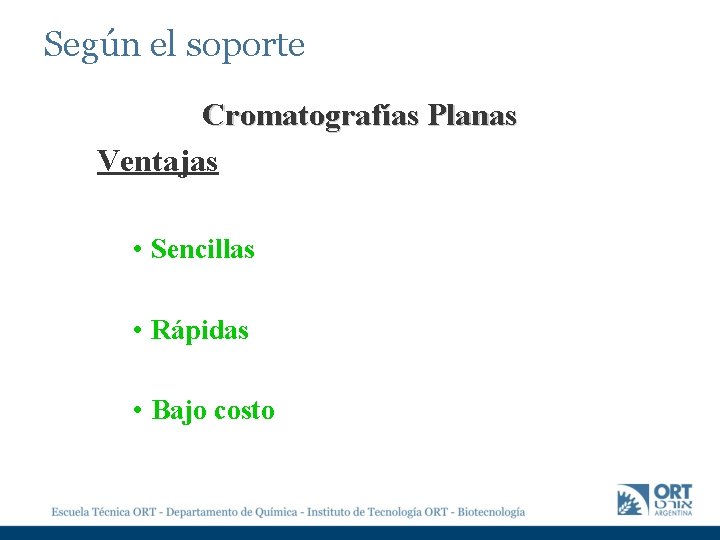 Según el soporte

Cromatografías Planas

Ventajas

• Sencillas

• Rápidas

• Bajo costo

Escuela Técnica ORT - Departamento de Química - Instituto de Tecnología ORT - Biotecnología

ORT
אורט
ARGENTINA